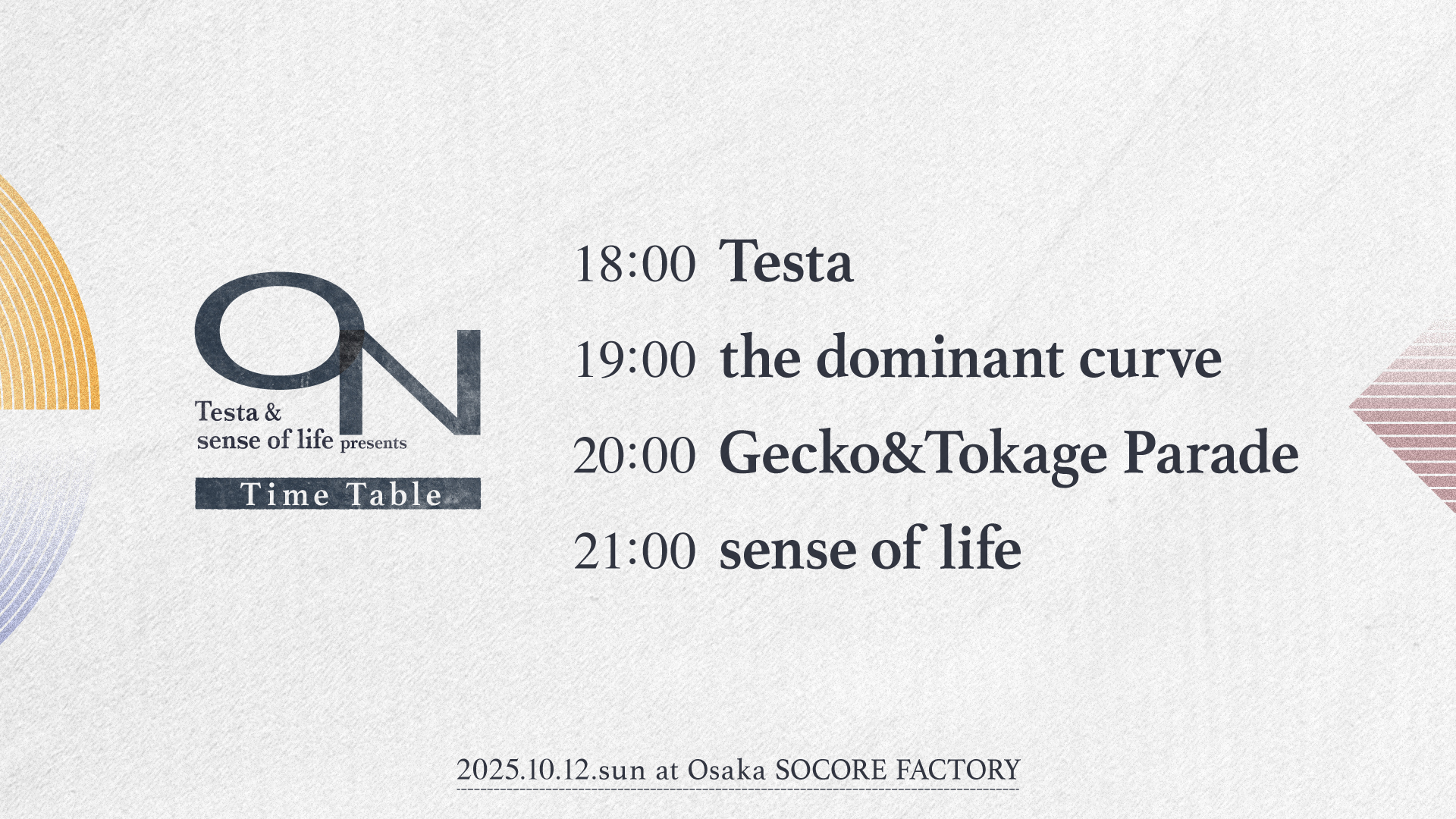 ON

Testa & sense of life presents

Time Table

18:00 Testa

19:00 the dominant curve

20:00 Gecko&Tokage Parade

21:00 sense of life

2025.10.12.sun at Osaka SOCORE FACTORY